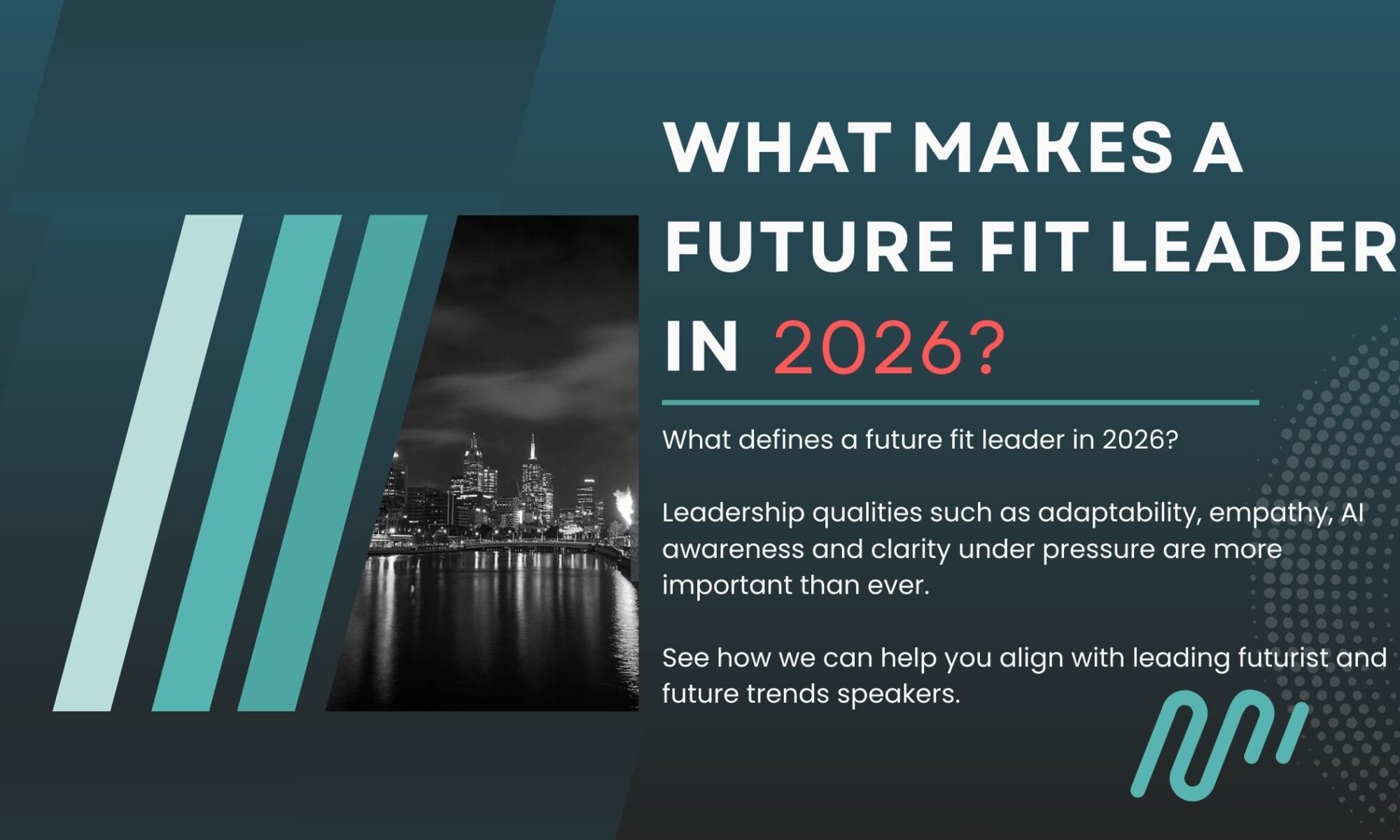 WHAT MAKES A FUTURE FIT LEADER IN 2026?

What defines a future fit leader in 2026?

Leadership qualities such as adaptability, empathy, AI awareness and clarity under pressure are more important than ever.

See how we can help you align with leading futurist and future trends speakers.